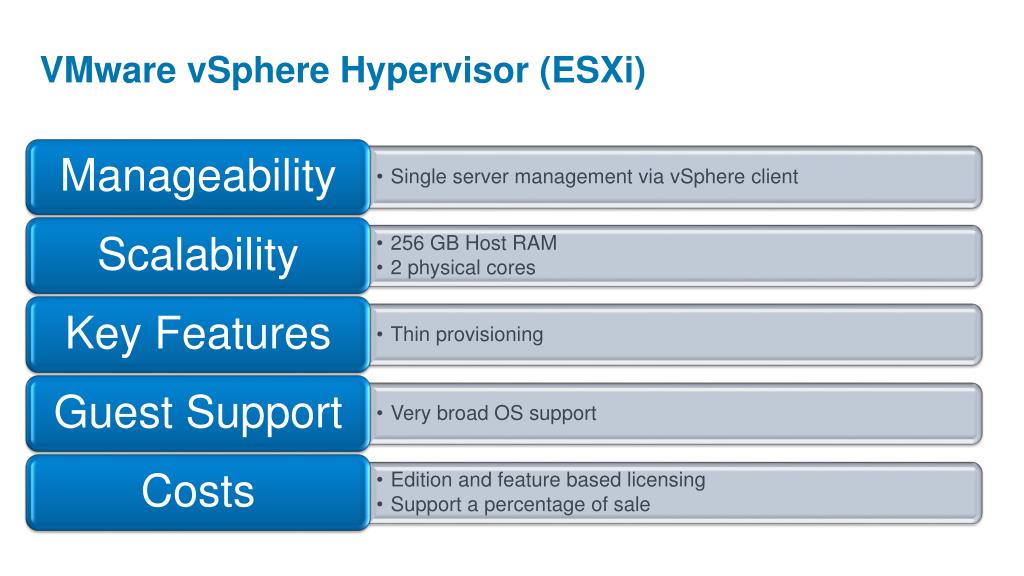 VMware vSphere Hypervisor (ESXi)

Manageability
• Single server management via vSphere client

Scalability
• 256 GB Host RAM
• 2 physical cores

Key Features
• Thin provisioning

Guest Support
• Very broad OS support

Costs
• Edition and feature based licensing
• Support a percentage of sale